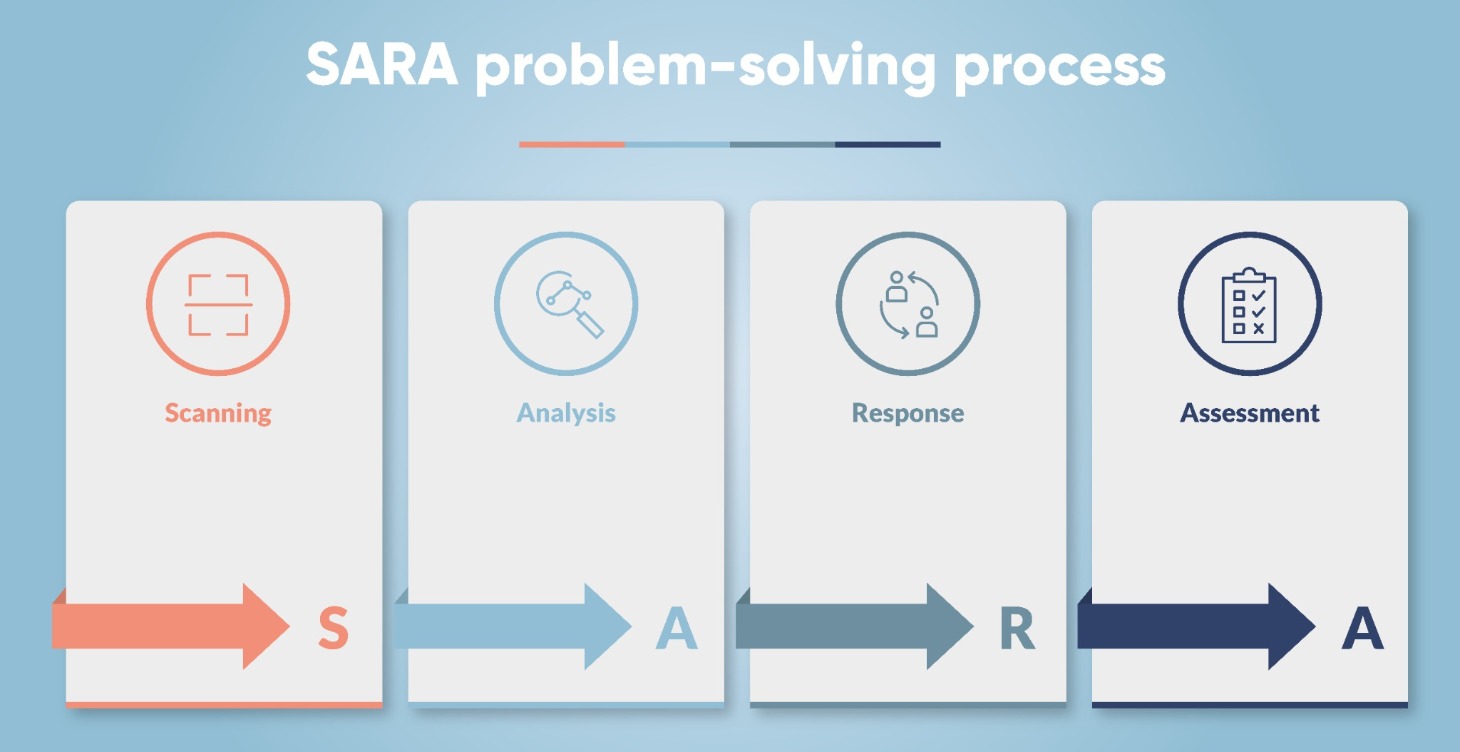 SARA problem-solving process

Scanning

S

Analysis

A

Response

R

Assessment

A